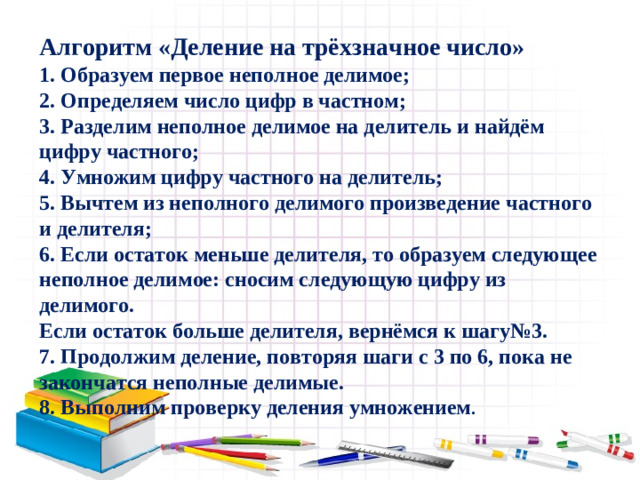 Алгоритм «Деление на трёхзначное число»
1. Образуем первое неполное делимое;
2. Определяем число цифр в частном;
3. Разделим неполное делимое на делитель и найдём цифру частного;
4. Умножим цифру частного на делитель;
5. Вычтем из неполного делимого произведение частного и делителя;
6. Если остаток меньше делителя, то образуем следующее неполное делимое: сносим следующую цифру из делимого.
Если остаток больше делителя, вернёмся к шагу№3.
7. Продолжим деление, повторяя шаги с 3 по 6, пока не закончатся неполные делимые.
8. Выполним проверку деления умножением.